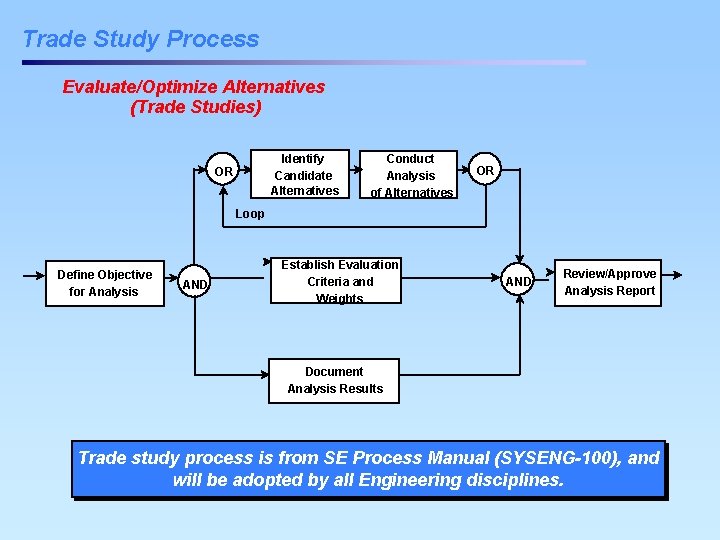 Trade Study Process

Evaluate/Optimize Alternatives
(Trade Studies)

OR

Identify Candidate Alternatives

Conduct Analysis of Alternatives

OR

Loop

Define Objective for Analysis

AND

Establish Evaluation Criteria and Weights

AND

Review/Approve Analysis Report

Document Analysis Results

Trade study process is from SE Process Manual (SYSENG-100), and will be adopted by all Engineering disciplines.